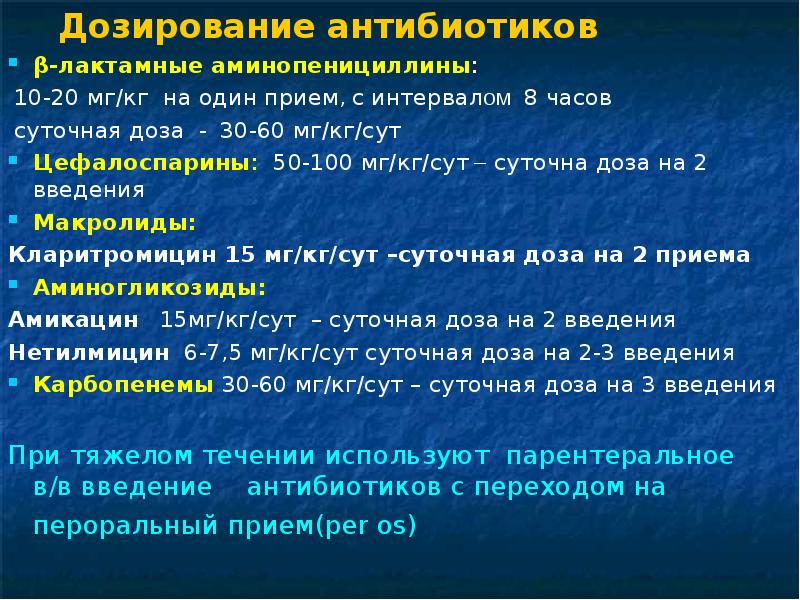 Дозирование антибиотиков

β-лактамные аминопенициллины:
10-20 мг/кг на один прием, с интервалом 8 часов
суточная доза - 30-60 мг/кг/сут

Цефалоспарины: 50-100 мг/кг/сут – суточна доза на 2 введения

Макролиды:
Кларитромицин 15 мг/кг/сут –суточная доза на 2 приема

Аминогликозиды:
Амикацин 15мг/кг/сут – суточная доза на 2 введения
Нетилмицин 6-7,5 мг/кг/сут суточная доза на 2-3 введения

Карбопенемы 30-60 мг/кг/сут – суточная доза на 3 введения

При тяжелом течении используют парентеральное в/в введение антибиотиков с переходом на пероральный прием(per os)